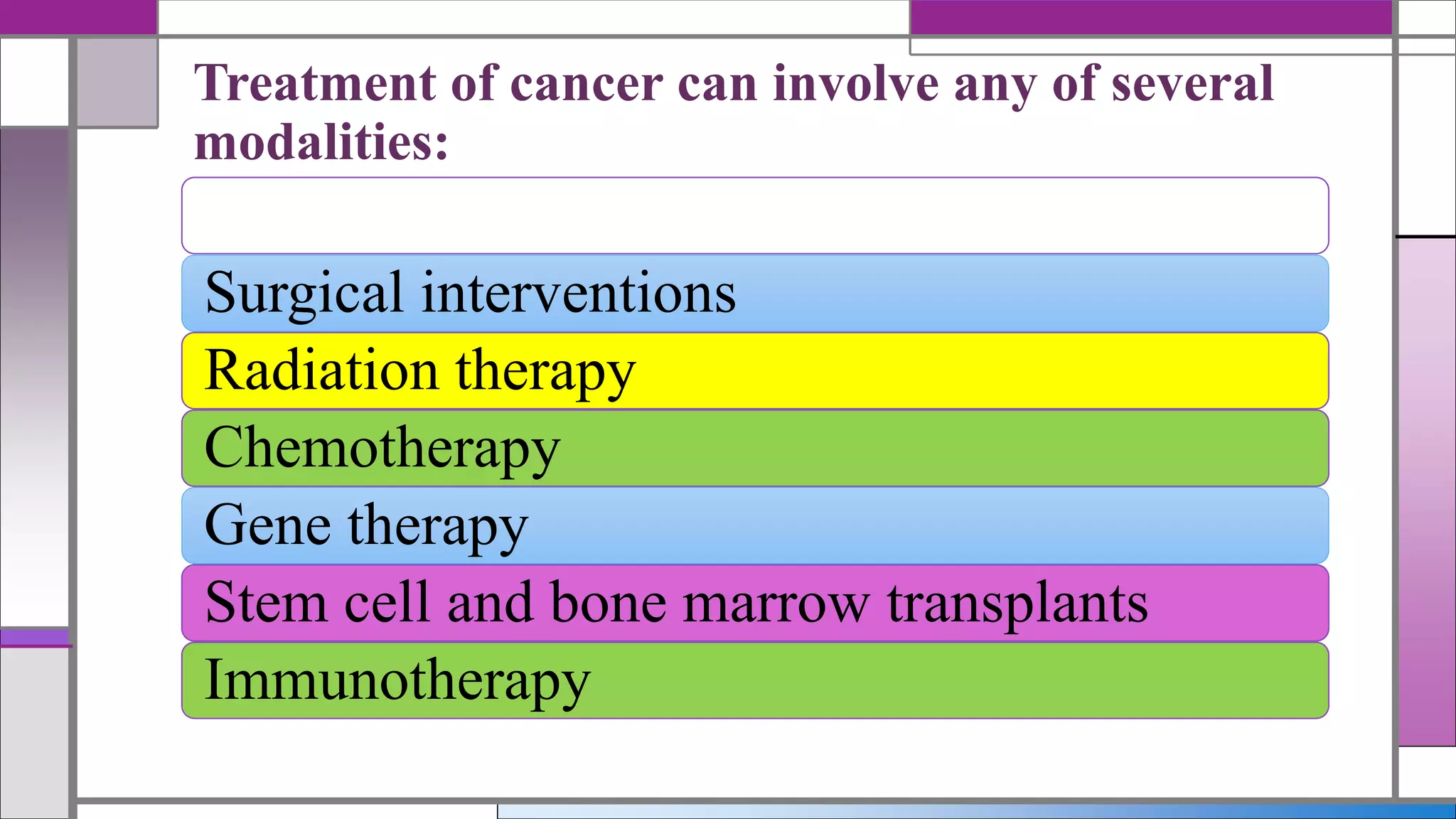 Treatment of cancer can involve any of several modalities:

Surgical interventions

Radiation therapy

Chemotherapy

Gene therapy

Stem cell and bone marrow transplants

Immunotherapy